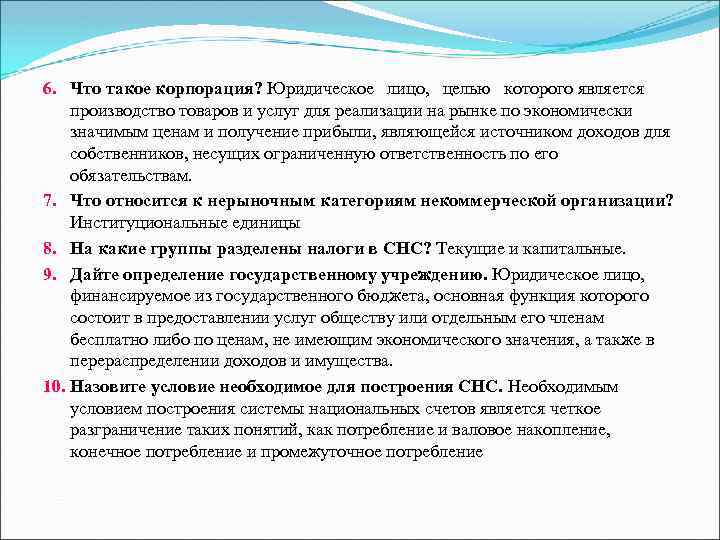 6. Что такое корпорация? Юридическое лицо, целью которого является производство товаров и услуг для реализации на рынке по экономически значимым ценам и получение прибыли, являющейся источником доходов для собственников, несущих ограниченную ответственность по его обязательствам.

7. Что относится к нерыночным категориям некоммерческой организации? Институциональные единицы

8. На какие группы разделены налоги в СНС? Текущие и капитальные.

9. Дайте определение государственному учреждению. Юридическое лицо, финансируемое из государственного бюджета, основная функция которого состоит в предоставлении услуг обществу или отдельным его членам бесплатно либо по ценам, не имеющим экономического значения, а также в перераспределении доходов и имущества.

10. Назовите условие необходимое для построения СНС. Необходимым условием построения системы национальных счетов является четкое разграничение таких понятий, как потребление и валовое накопление, конечное потребление и промежуточное потребление